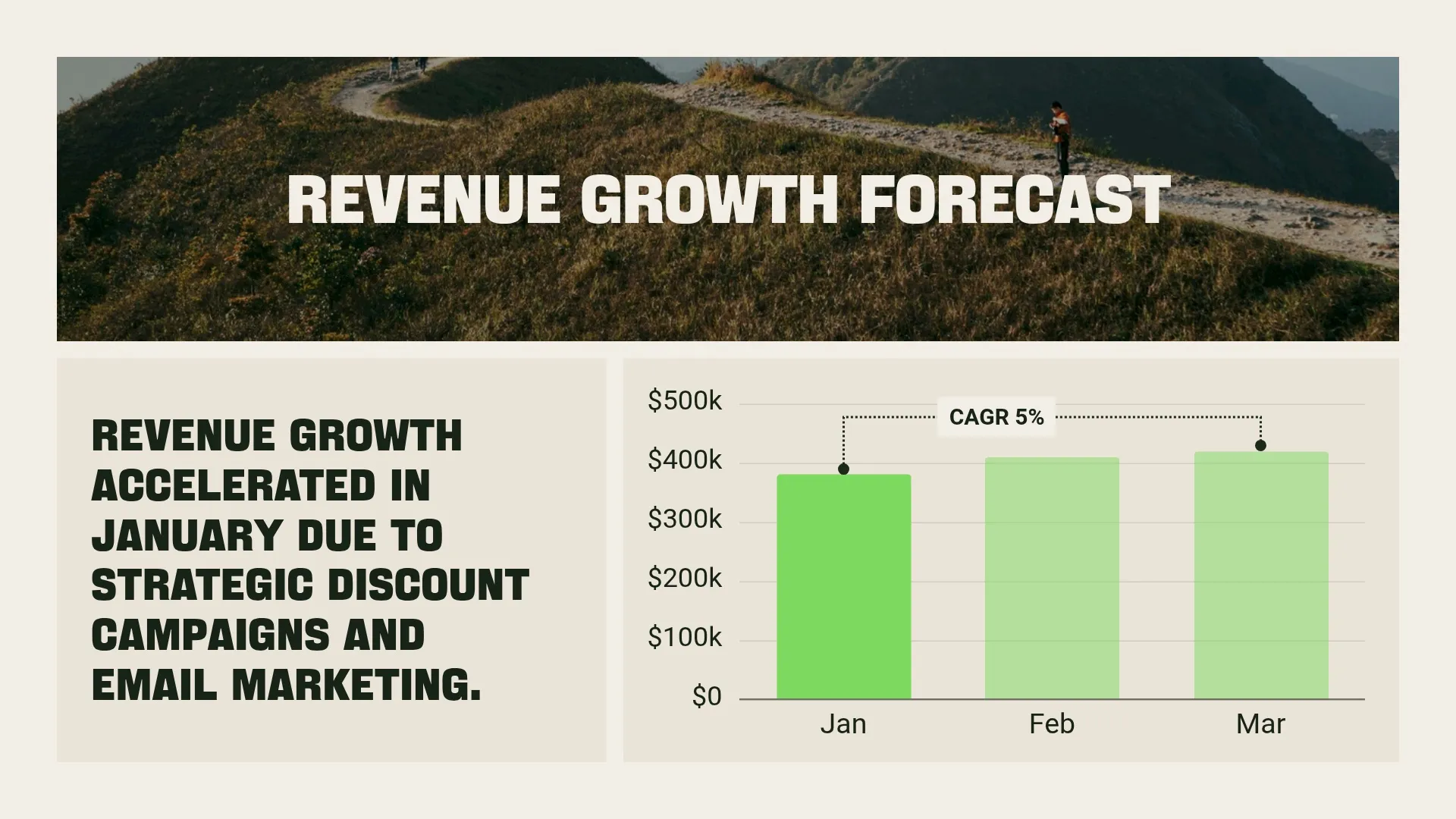 REVENUE GROWTH FORECAST

REVENUE GROWTH ACCELERATED IN JANUARY DUE TO STRATEGIC DISCOUNT CAMPAIGNS AND EMAIL MARKETING.

$500k
$400k
$300k
$200k
$100k
$0

CAGR 5%

Jan
Feb
Mar